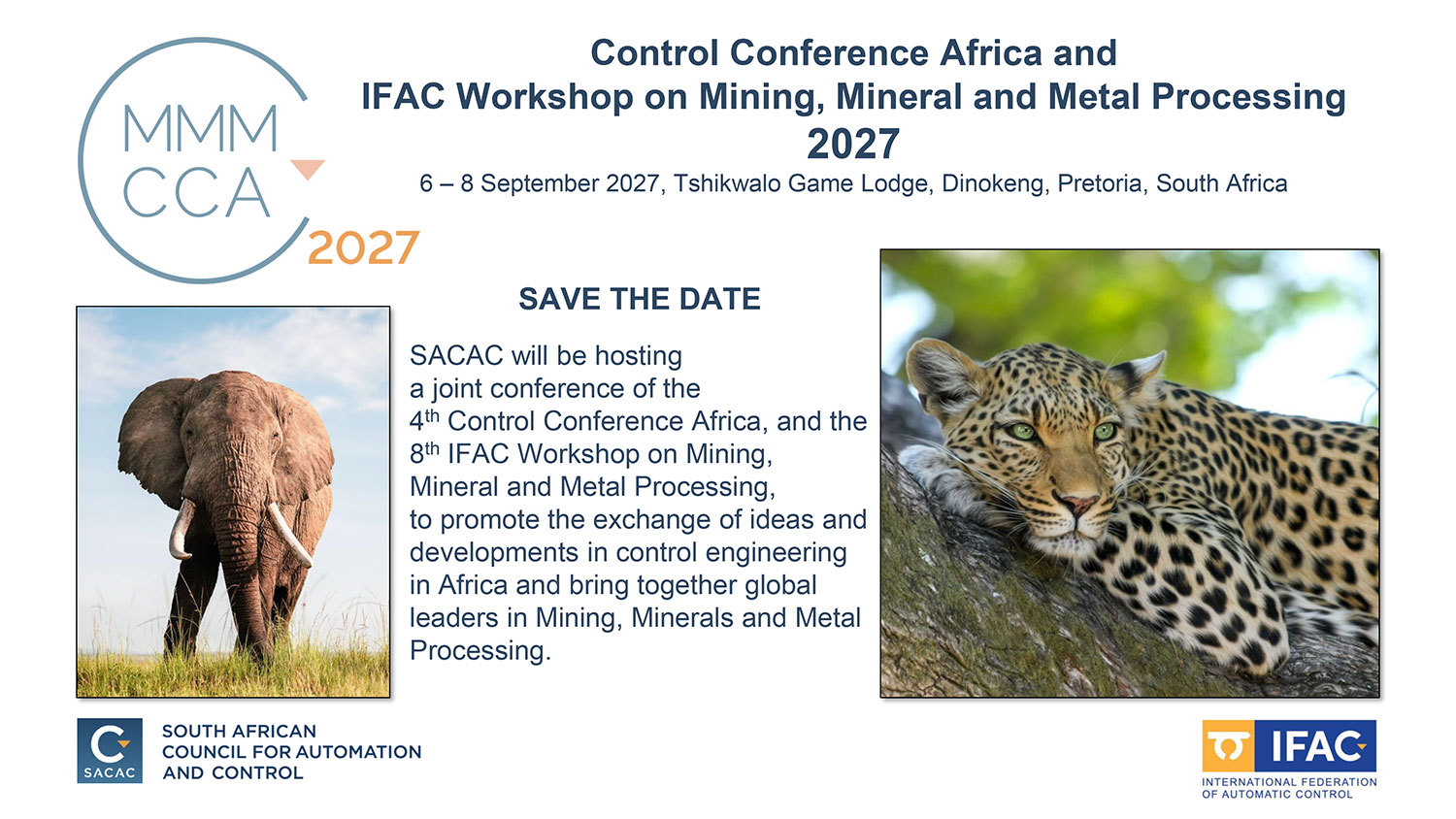 MMM
CCA
2027

Control Conference Africa and
IFAC Workshop on Mining, Mineral and Metal Processing
2027

6 – 8 September 2027, Tshikwalo Game Lodge, Dinokeng, Pretoria, South Africa

SAVE THE DATE

SACAC will be hosting a joint conference of the 4th Control Conference Africa, and the 8th IFAC Workshop on Mining, Mineral and Metal Processing, to promote the exchange of ideas and developments in control engineering in Africa and bring together global leaders in Mining, Minerals and Metal Processing.

SACAC
SOUTH AFRICAN
COUNCIL FOR AUTOMATION
AND CONTROL

IFAC
INTERNATIONAL FEDERATION
OF AUTOMATIC CONTROL